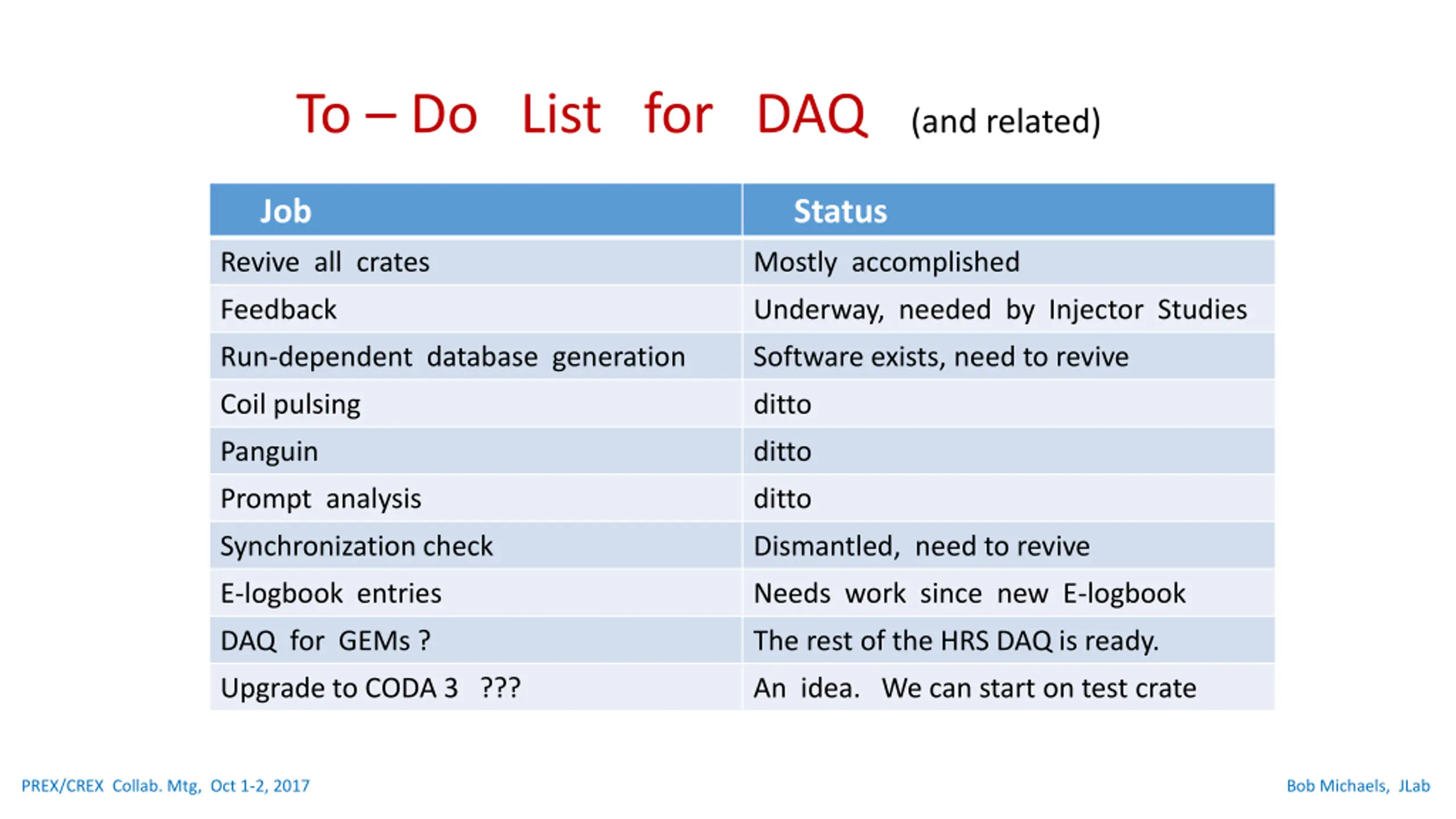 To – Do List for DAQ (and related)

| Job | Status |
|---|---|
| Revive all crates | Mostly accomplished |
| Feedback | Underway, needed by Injector Studies |
| Run-dependent database generation | Software exists, need to revive |
| Coil pulsing | ditto |
| Panguin | ditto |
| Prompt analysis | ditto |
| Synchronization check | Dismantled, need to revive |
| E-logbook entries | Needs work since new E-logbook |
| DAQ for GEMs ? | The rest of the HRS DAQ is ready. |
| Upgrade to CODA 3 ??? | An idea. We can start on test crate |

PREX/CREX Collab. Mtg, Oct 1-2, 2017

Bob Michaels, JLab